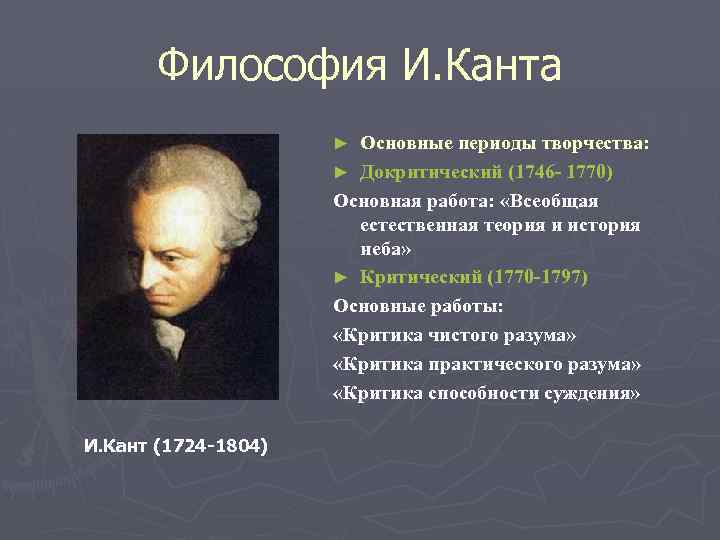 Философия И.Канта

► Основные периоды творчества:

► Докритический (1746- 1770)

Основная работа: «Всеобщая естественная теория и история неба»

► Критический (1770-1797)

Основные работы:

«Критика чистого разума»

«Критика практического разума»

«Критика способности суждения»

И.Кант (1724-1804)